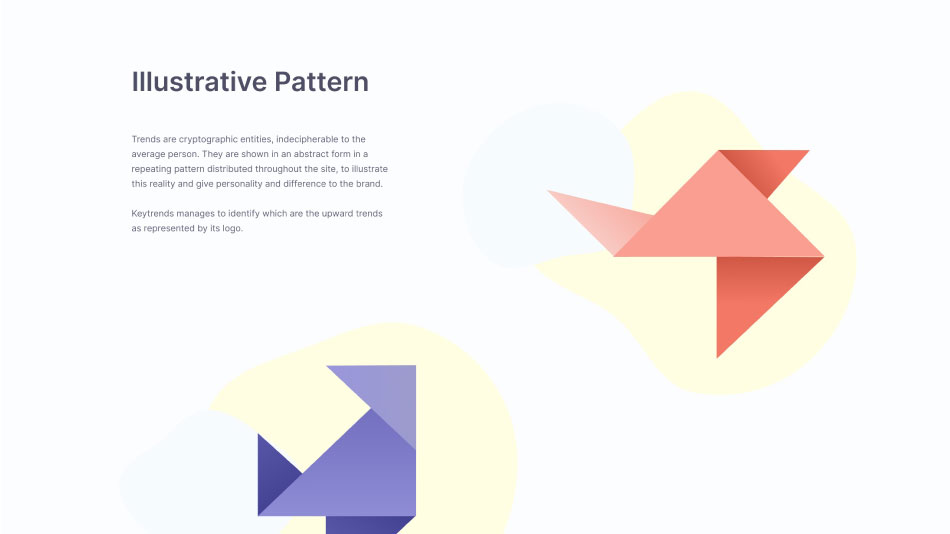 Illustrative Pattern

Trends are cryptographic entities, indecipherable to the average person. They are shown in an abstract form in a repeating pattern distributed throughout the site, to illustrate this reality and give personality and difference to the brand.

Keytrends manages to identify which are the upward trends as represented by its logo.